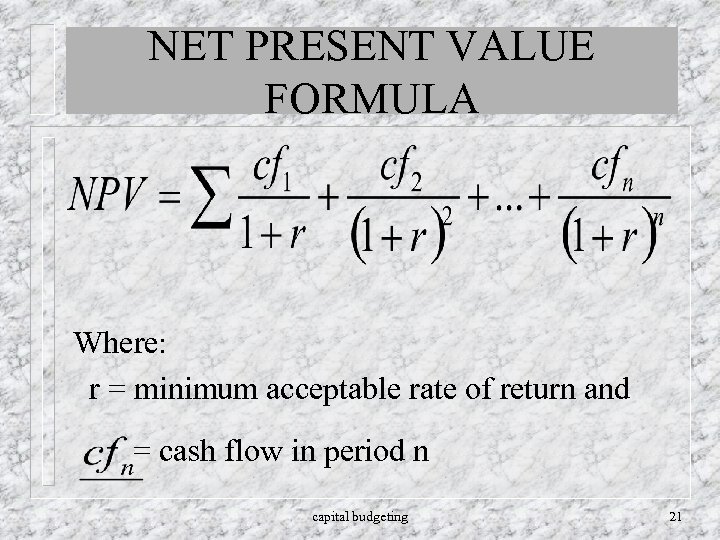 NET PRESENT VALUE FORMULA

$NPV = \sum \frac{cf_1}{1+r} + \frac{cf_2}{(1+r)^2} + ... + \frac{cf_n}{(1+r)^n}$

Where:

r = minimum acceptable rate of return and

$cf_n$ = cash flow in period n

capital budgeting

21